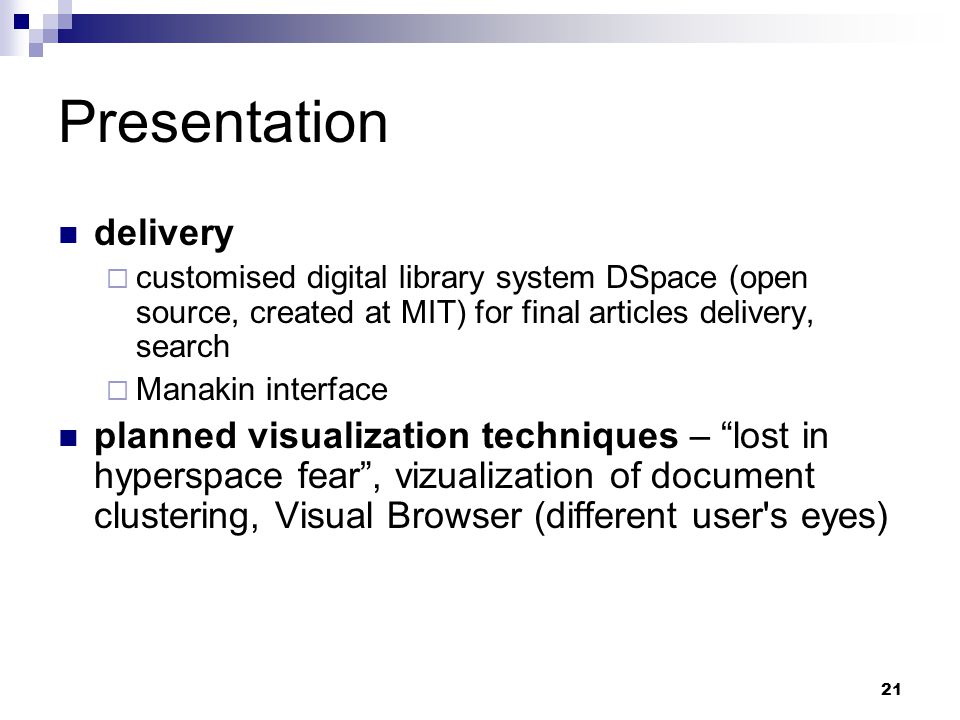 Presentation

delivery

customised digital library system DSpace (open source, created at MIT) for final articles delivery, search

Manakin interface

planned visualization techniques – “lost in hyperspace fear”, vizualization of document clustering, Visual Browser (different user's eyes)

21